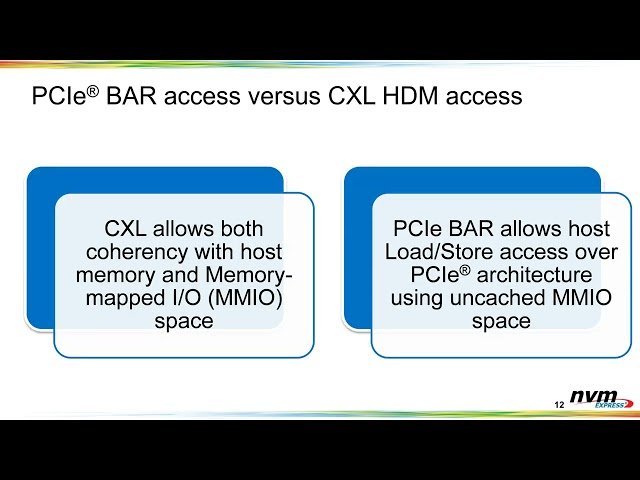 PCIe® BAR access versus CXL HDM access

CXL allows both coherency with host memory and Memory-mapped I/O (MMIO) space

PCIe BAR allows host Load/Store access over PCIe® architecture using uncached MMIO space

12

nvm EXPRESS